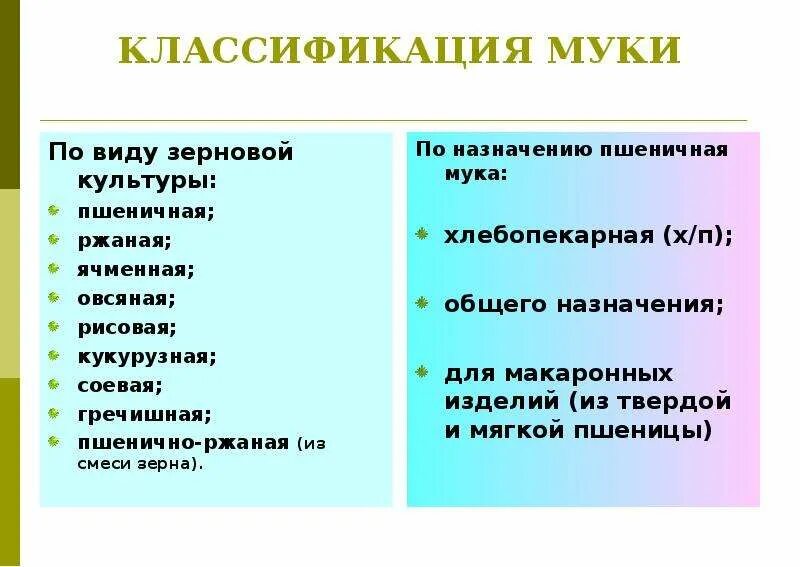 КЛАССИФИКАЦИЯ МУКИ

По виду зерновой культуры:
пшеничная;
ржаная;
ячменная;
овсяная;
рисовая;
кукурузная;
соевая;
гречишная;
пшенично-ржаная (из смеси зерна).

По назначению пшеничная мука:
хлебопекарная (х/п);
общего назначения;
для макаронных изделий (из твердой и мягкой пшеницы)